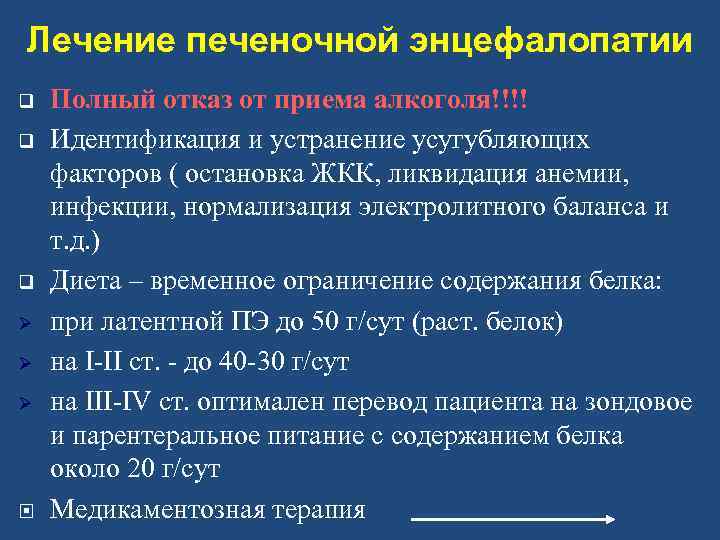 Лечение печеночной энцефалопатии

Полный отказ от приема алкоголя!!!!

Идентификация и устранение усугубляющих факторов ( остановка ЖКК, ликвидация анемии, инфекции, нормализация электролитного баланса и т.д.)

Диета – временное ограничение содержания белка:

при латентной ПЭ до 50 г/сут (раст. белок)

на I-II ст. - до 40-30 г/сут

на III-IV ст. оптимален перевод пациента на зондовое и парентеральное питание с содержанием белка около 20 г/сут

Медикаментозная терапия